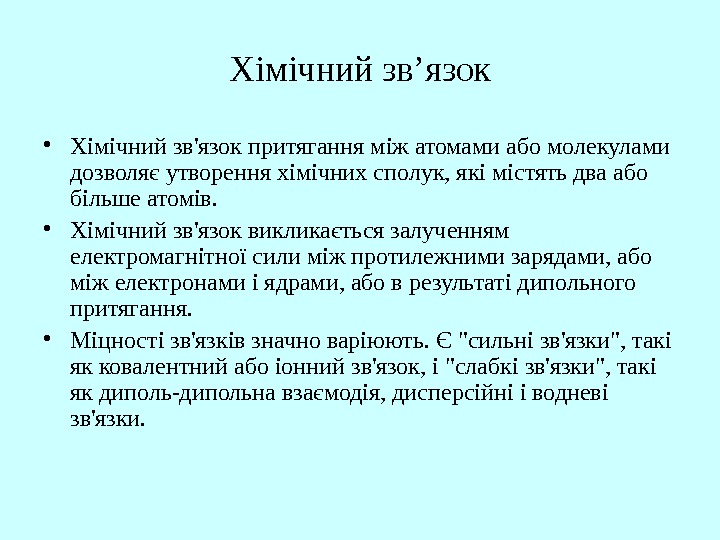 Хімічний зв’язок

• Хімічний зв'язок притягання між атомами або молекулами дозволяє утворення хімічних сполук, які містять два або більше атомів.

• Хімічний зв'язок викликається залученням електромагнітної сили між протилежними зарядами, або між електронами і ядрами, або в результаті дипольного притягання.

• Міцності зв'язків значно варіюють. Є "сильні зв'язки", такі як ковалентний або іонний зв'язок, і "слабкі зв'язки", такі як диполь-дипольна взаємодія, дисперсійні і водневі зв'язки.